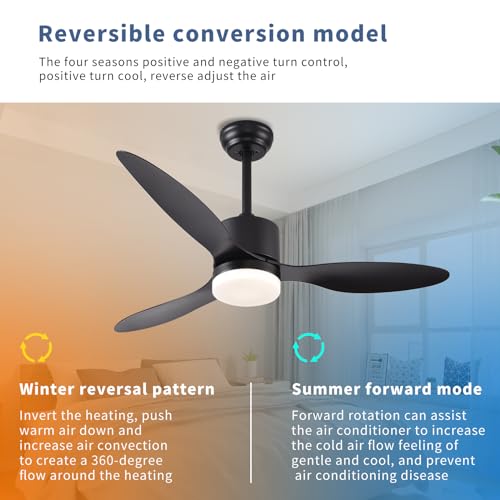 Reversible conversion model

The four seasons positive and negative turn control, positive turn cool, reverse adjust the air

Winter reversal pattern

Invert the heating, push warm air down and increase air convection to create a 360-degree flow around the heating

Summer forward mode

Forward rotation can assist the air conditioner to increase the cold air flow feeling of gentle and cool, and prevent air conditioning disease